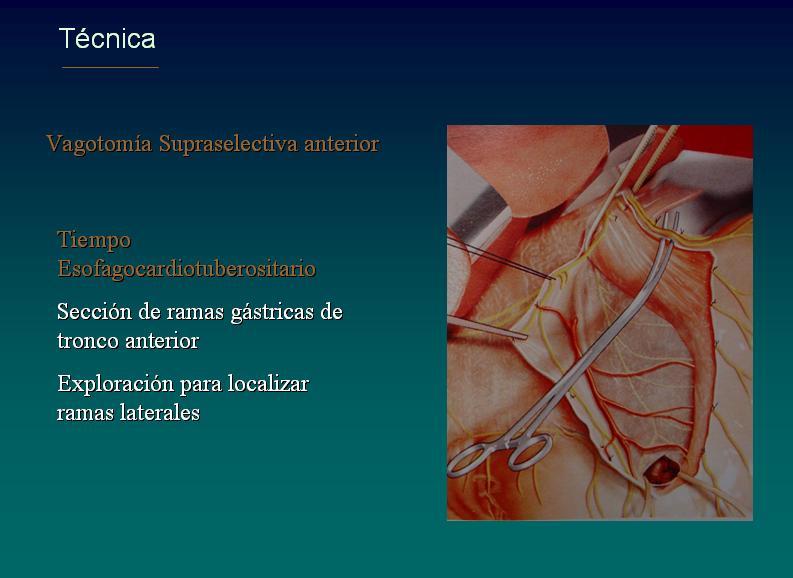 Técnica

Vagotomía Supraselectiva anterior

Tiempo Esofagocardiotuberositario

Sección de ramas gástricas de tronco anterior

Exploración para localizar ramas laterales